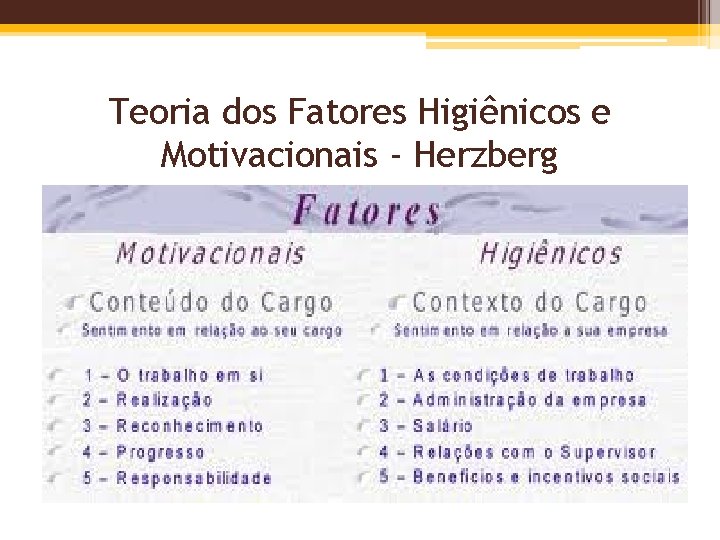 Teoria dos Fatores Higiênicos e Motivacionais - Herzberg

Fatores

Motivacionais

Conteúdo do Cargo

Sentimento em relação ao seu cargo

1 – O trabalho em si
2 – Realização
3 – Reconhecimento
4 – Progresso
5 – Responsabilidade

Higiênicos

Contexto do Cargo

Sentimento em relação a sua empresa

1 – As condições de trabalho
2 – Administração da empresa
3 – Salário
4 – Relações com o Supervisor
5 – Benefícios e incentivos sociais